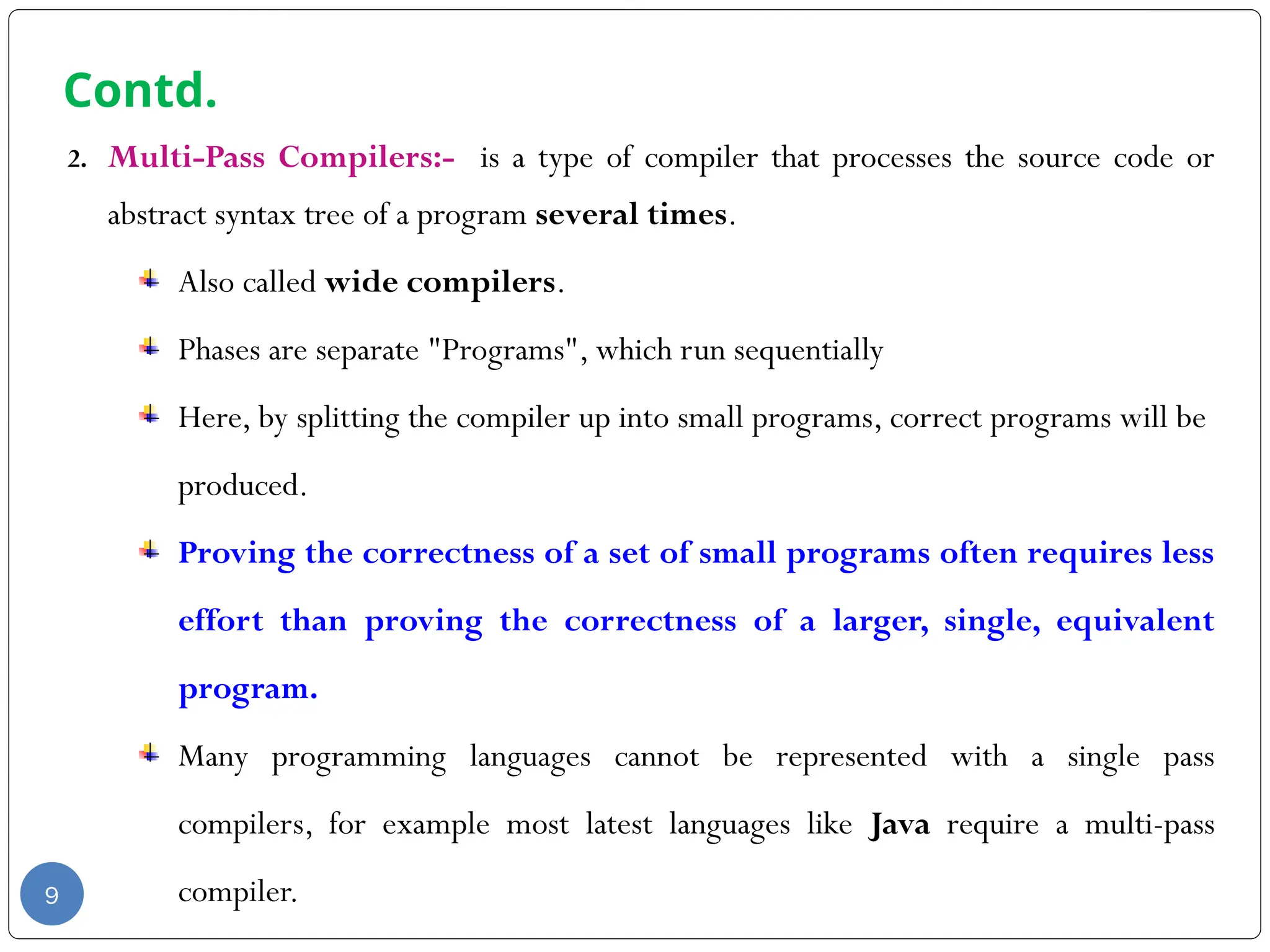 Contd.

2. Multi-Pass Compilers:- is a type of compiler that processes the source code or abstract syntax tree of a program several times.

Also called wide compilers.

Phases are separate "Programs", which run sequentially

Here, by splitting the compiler up into small programs, correct programs will be produced.

Proving the correctness of a set of small programs often requires less effort than proving the correctness of a larger, single, equivalent program.

Many programming languages cannot be represented with a single pass compilers, for example most latest languages like Java require a multi-pass compiler.

9